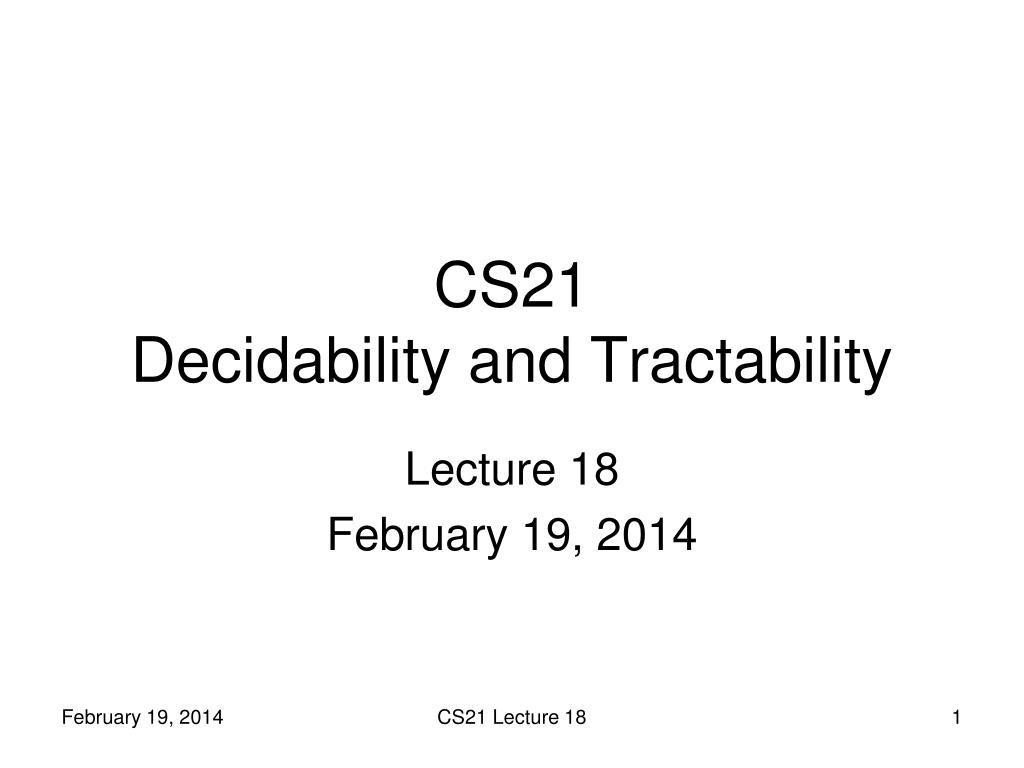 CS21
Decidability and Tractability

Lecture 18
February 19, 2014

February 19, 2014
CS21 Lecture 18
1